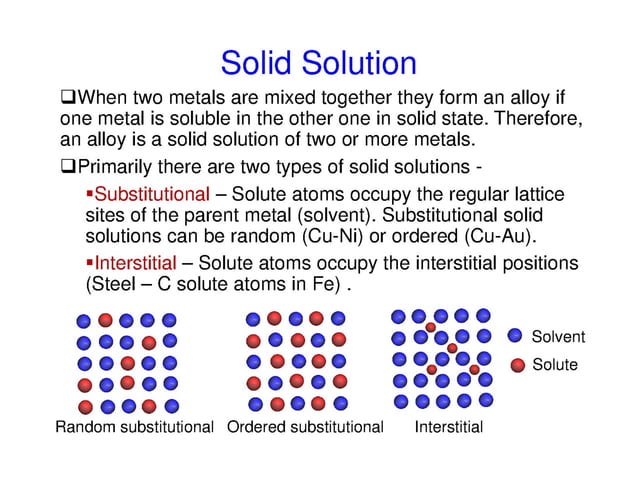 Solid Solution

❑When two metals are mixed together they form an alloy if one metal is soluble in the other one in solid state. Therefore, an alloy is a solid solution of two or more metals.

❑Primarily there are two types of solid solutions -

▪Substitutional – Solute atoms occupy the regular lattice sites of the parent metal (solvent). Substitutional solid solutions can be random (Cu-Ni) or ordered (Cu-Au).

▪Interstitial – Solute atoms occupy the interstitial positions (Steel – C solute atoms in Fe) .

Solvent
Solute

Random substitutional
Ordered substitutional
Interstitial